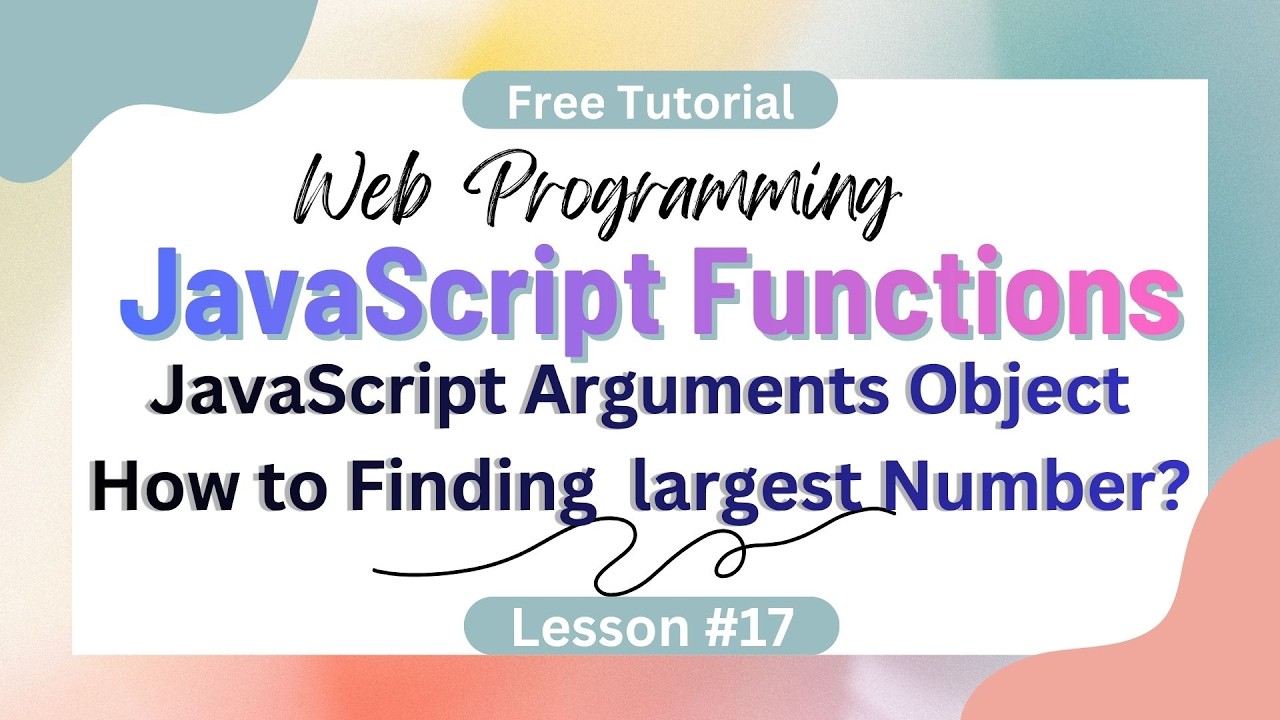 Free Tutorial

Web Programming

JavaScript Functions

JavaScript Arguments Object

How to Finding largest Number?

Lesson #17